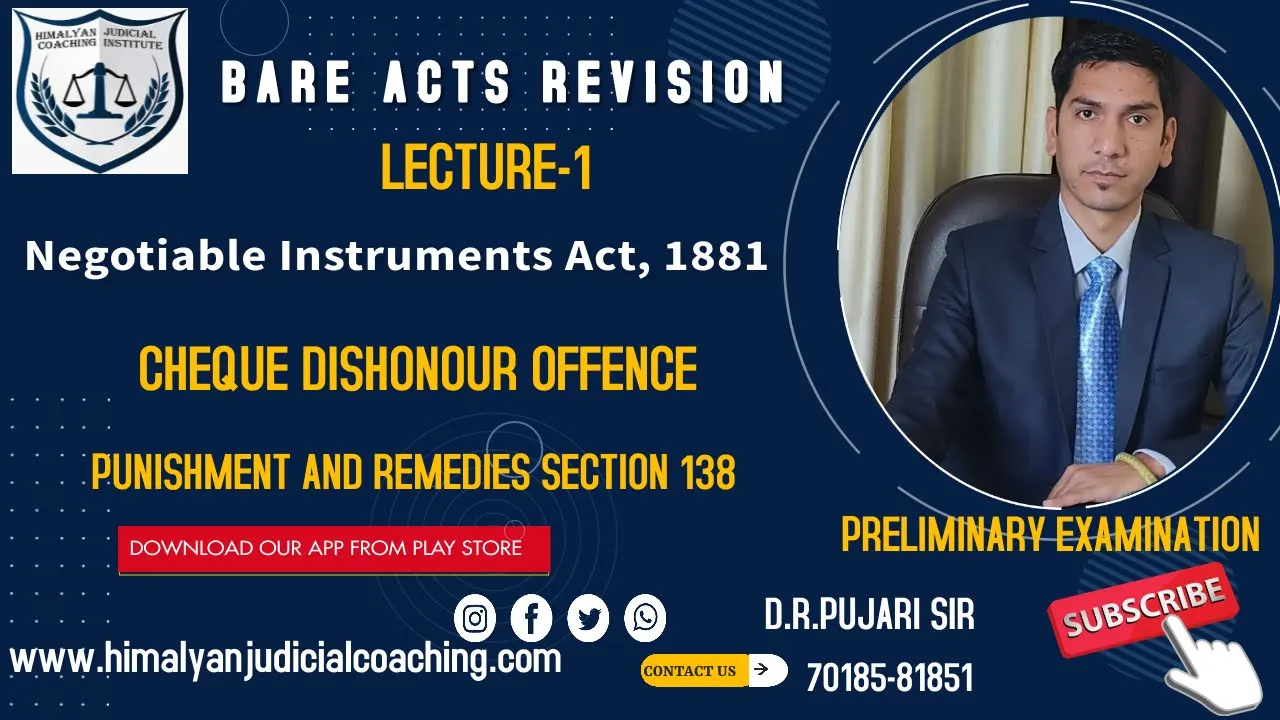 HIMALYAN JUDICIAL COACHING INSTITUTE

BARE ACTS REVISION

LECTURE-1

Negotiable Instruments Act, 1881

CHEQUE DISHONOUR OFFENCE

PUNISHMENT AND REMEDIES SECTION 138

DOWNLOAD OUR APP FROM PLAY STORE

PRELIMINARY EXAMINATION

D.R.PUJARI SIR

SUBSCRIBE

www.himalyanjudicialcoaching.com

CONTACT US

70185-81851